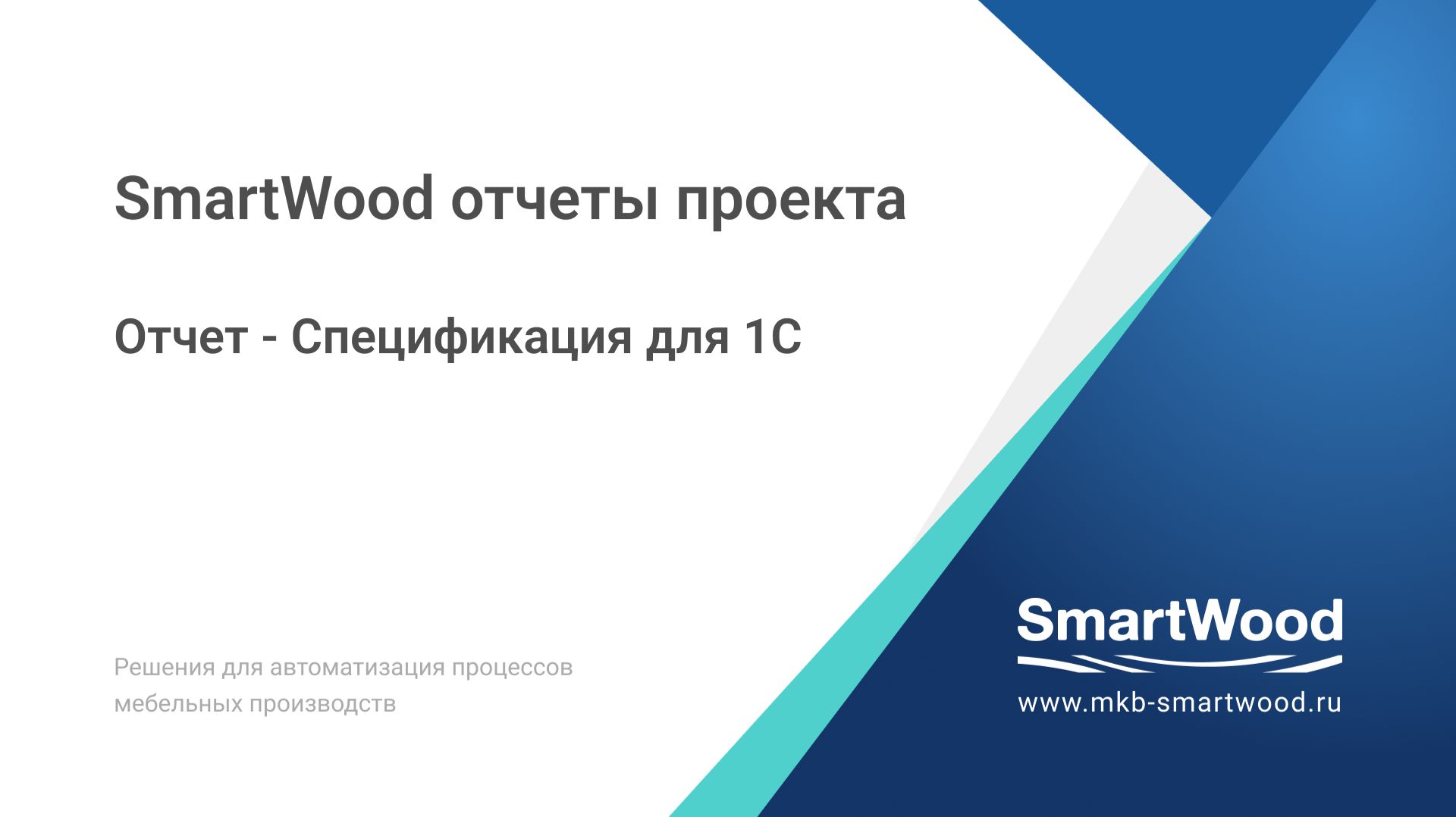 SmartWood отчеты проекта

Отчет - Спецификация для 1С

Решения для автоматизация процессов мебельных производств

SmartWood

www.mkb-smartwood.ru